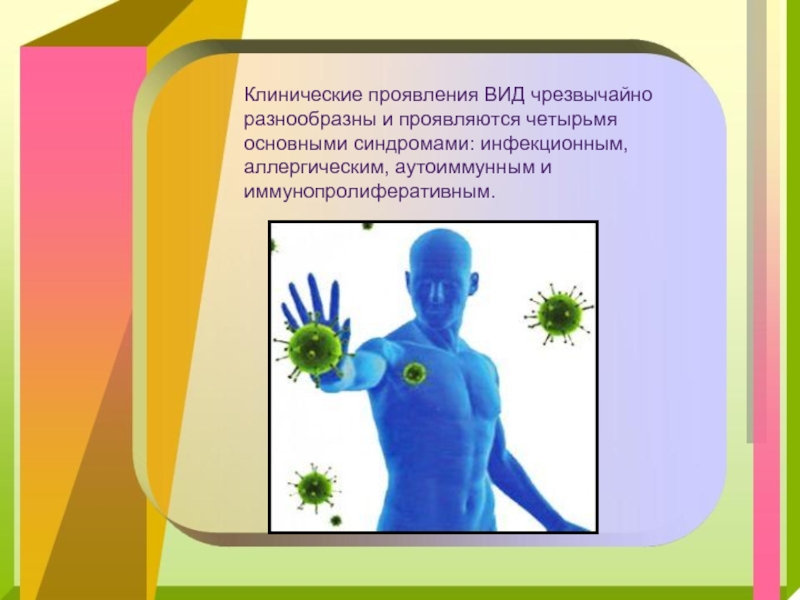 Клинические проявления ВИД чрезвычайно разнообразны и проявляются четырьмя основными синдромами: инфекционным, аллергическим, аутоиммунным и иммунопролиферативным.